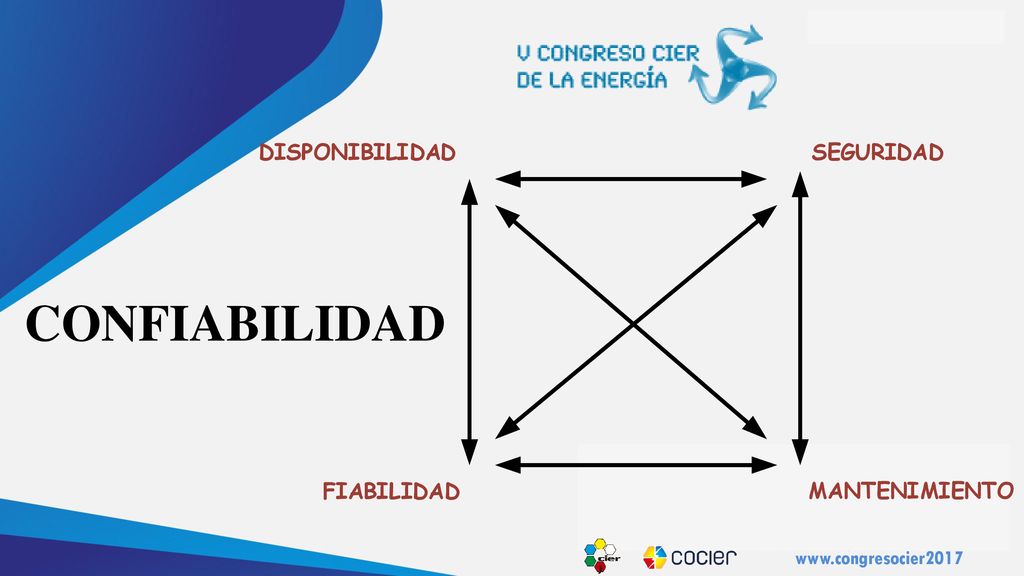 V CONGRESO CIER
DE LA ENERGÍA

DISPONIBILIDAD

SEGURIDAD

CONFIABILIDAD

FIABILIDAD

MANTENIMIENTO

cier

cocier

www.congresocier2017